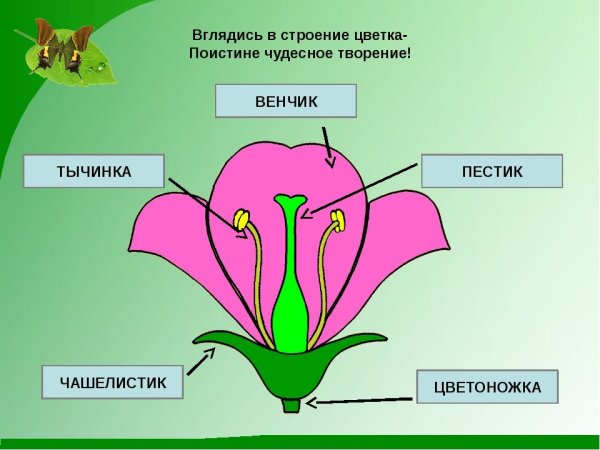 Вглядись в строение цветка-
Поистине чудесное творение!

ВЕНЧИК

ТЫЧИНКА

ПЕСТИК

ЧАШЕЛИСТИК

ЦВЕТОНОЖКА